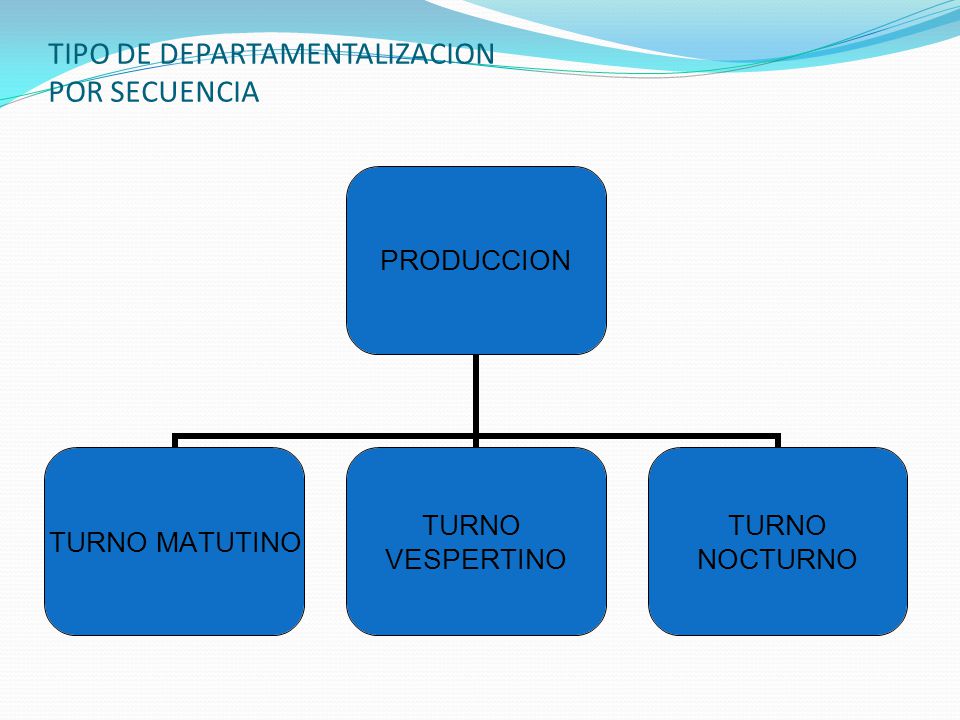 TIPO DE DEPARTAMENTALIZACION
POR SECUENCIA

PRODUCCION

TURNO MATUTINO

TURNO VESPERTINO

TURNO NOCTURNO